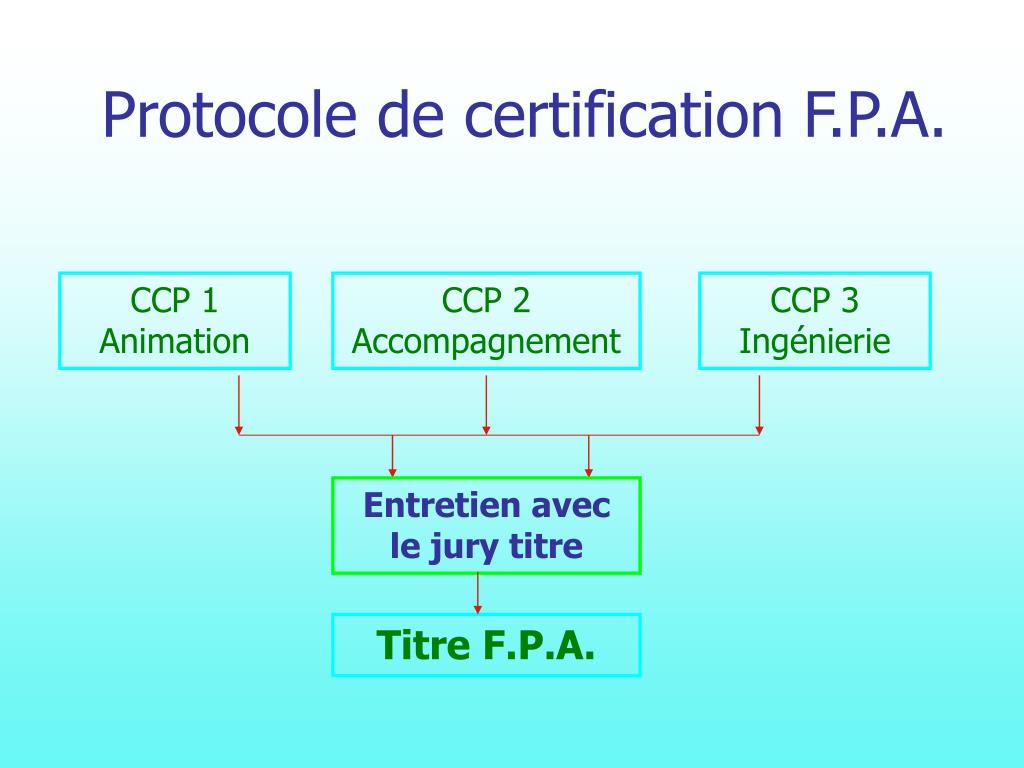 Protocole de certification F.P.A.

CCP 1
Animation

CCP 2
Accompagnement

CCP 3
Ingénierie

Entretien avec le jury titre

Titre F.P.A.